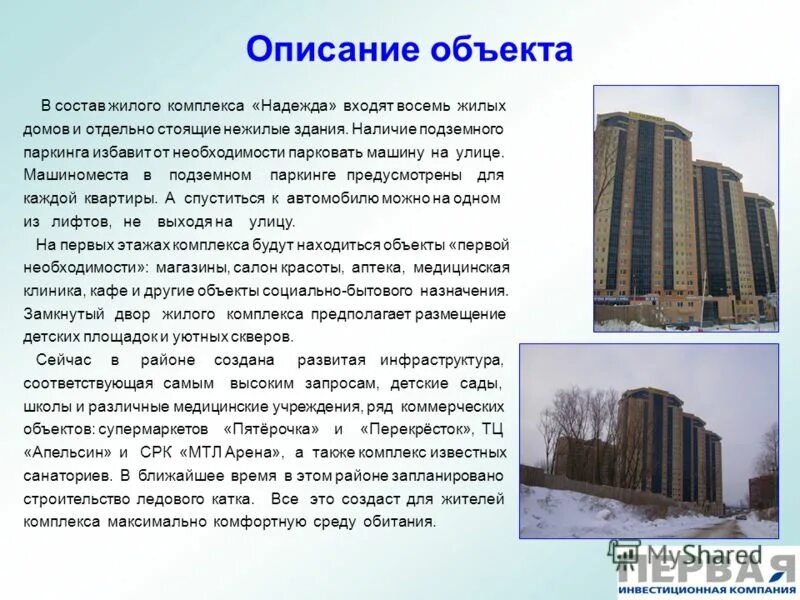 Описание объекта

В состав жилого комплекса «Надежда» входят восемь жилых домов и отдельно стоящие нежилые здания. Наличие подземного паркинга избавит от необходимости парковать машину на улице. Машиноместа в подземном паркинге предусмотрены для каждой квартиры. А спуститься к автомобилю можно на одном из лифтов, не выходя на улицу.

На первых этажах комплекса будут находиться объекты «первой необходимости»: магазины, салон красоты, аптека, медицинская клиника, кафе и другие объекты социально-бытового назначения. Замкнутый двор жилого комплекса предполагает размещение детских площадок и уютных скверов.

Сейчас в районе создана развитая инфраструктура, соответствующая самым высоким запросам, детские сады, школы и различные медицинские учреждения, ряд коммерческих объектов: супермаркетов «Пятёрочка» и «Перекрёсток», ТЦ «Апельсин» и СРК «МТЛ Арена», а также комплекс известных санаториев. В ближайшее время в этом районе запланировано строительство ледового катка. Все это создаст для жителей комплекса максимально комфортную среду обитания.

MyShared
ПЕРВАЯ
ИНВЕСТИЦИОННАЯ КОМПАНИЯ